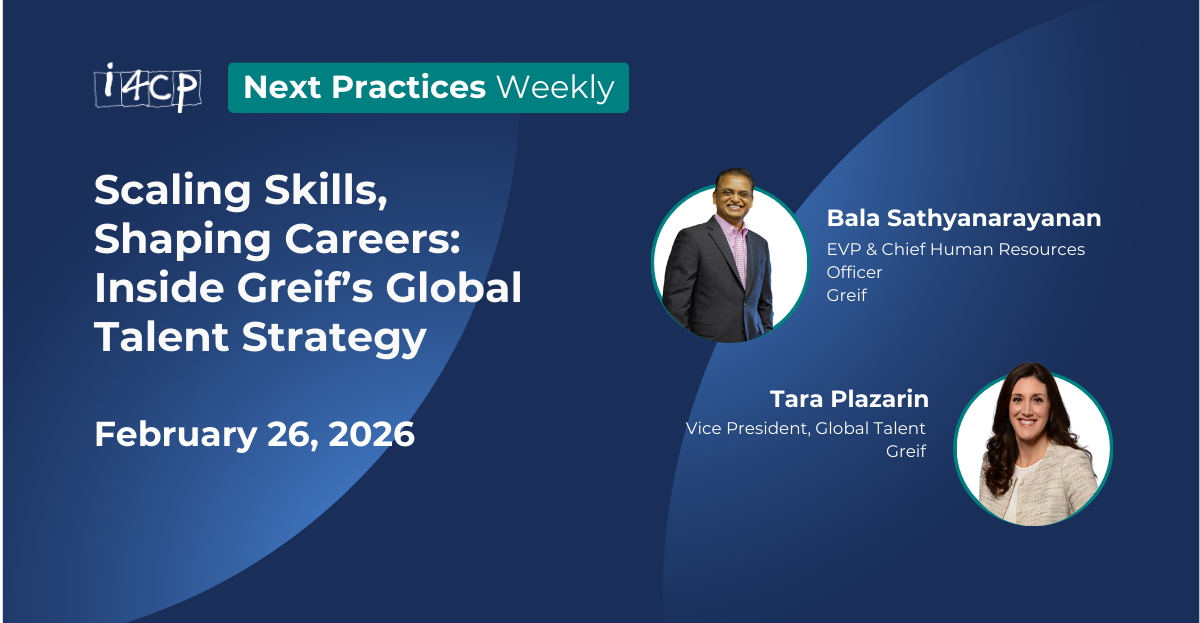 i4CP

Next Practices Weekly

Scaling Skills, Shaping Careers: Inside Greif's Global Talent Strategy

February 26, 2026

Bala Sathyanarayanan
EVP & Chief Human Resources Officer
Greif

Tara Plazarin
Vice President, Global Talent
Greif